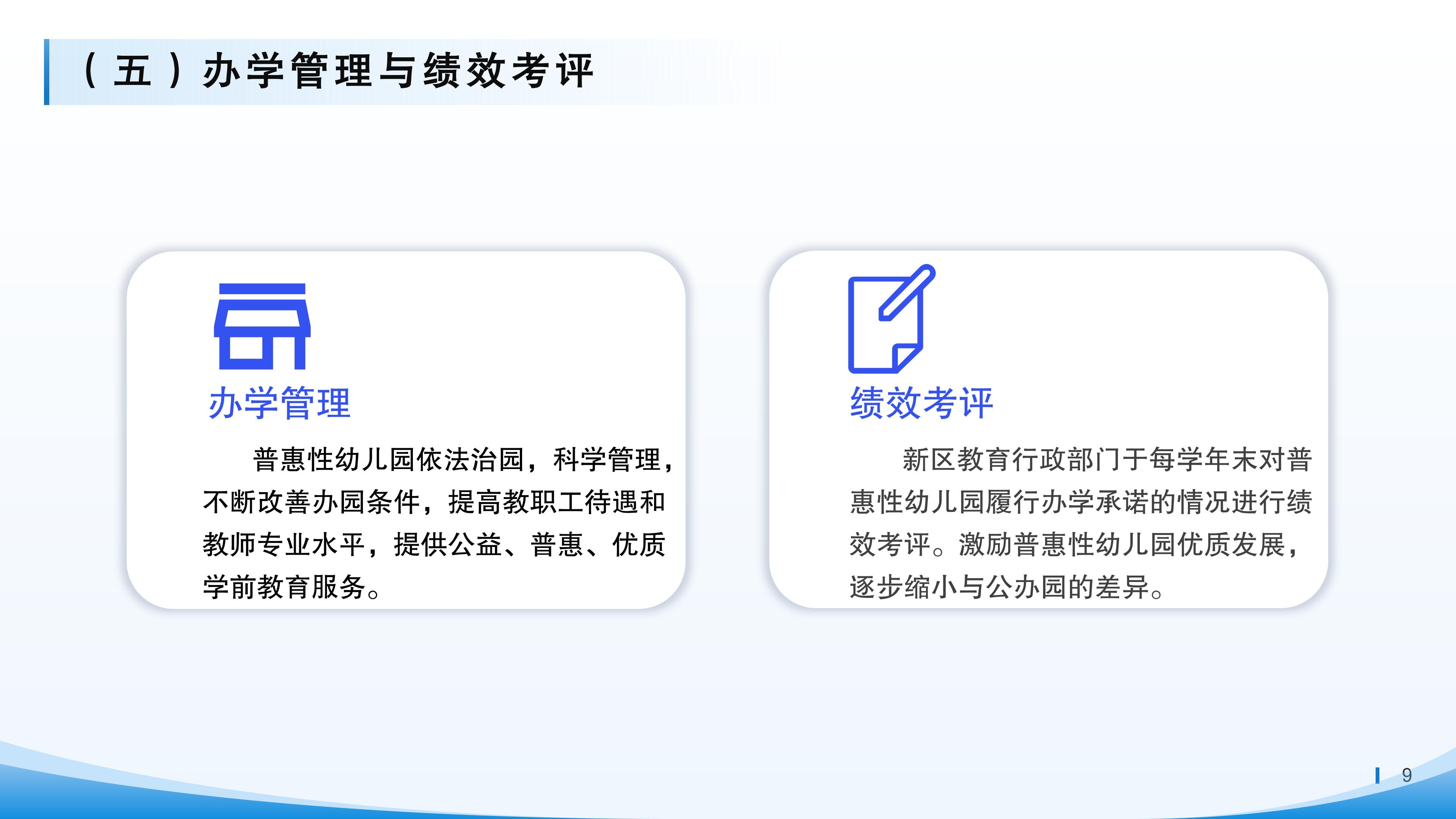 （五）办学管理与绩效考评

办学管理

普惠性幼儿园依法治园，科学管理，不断改善办园条件，提高教职工待遇和教师专业水平，提供公益、普惠、优质学前教育服务。

绩效考评

新区教育行政部门于每学年末对普惠性幼儿园履行办学承诺的情况进行绩效考评。激励普惠性幼儿园优质发展，逐步缩小与公办园的差异。

9